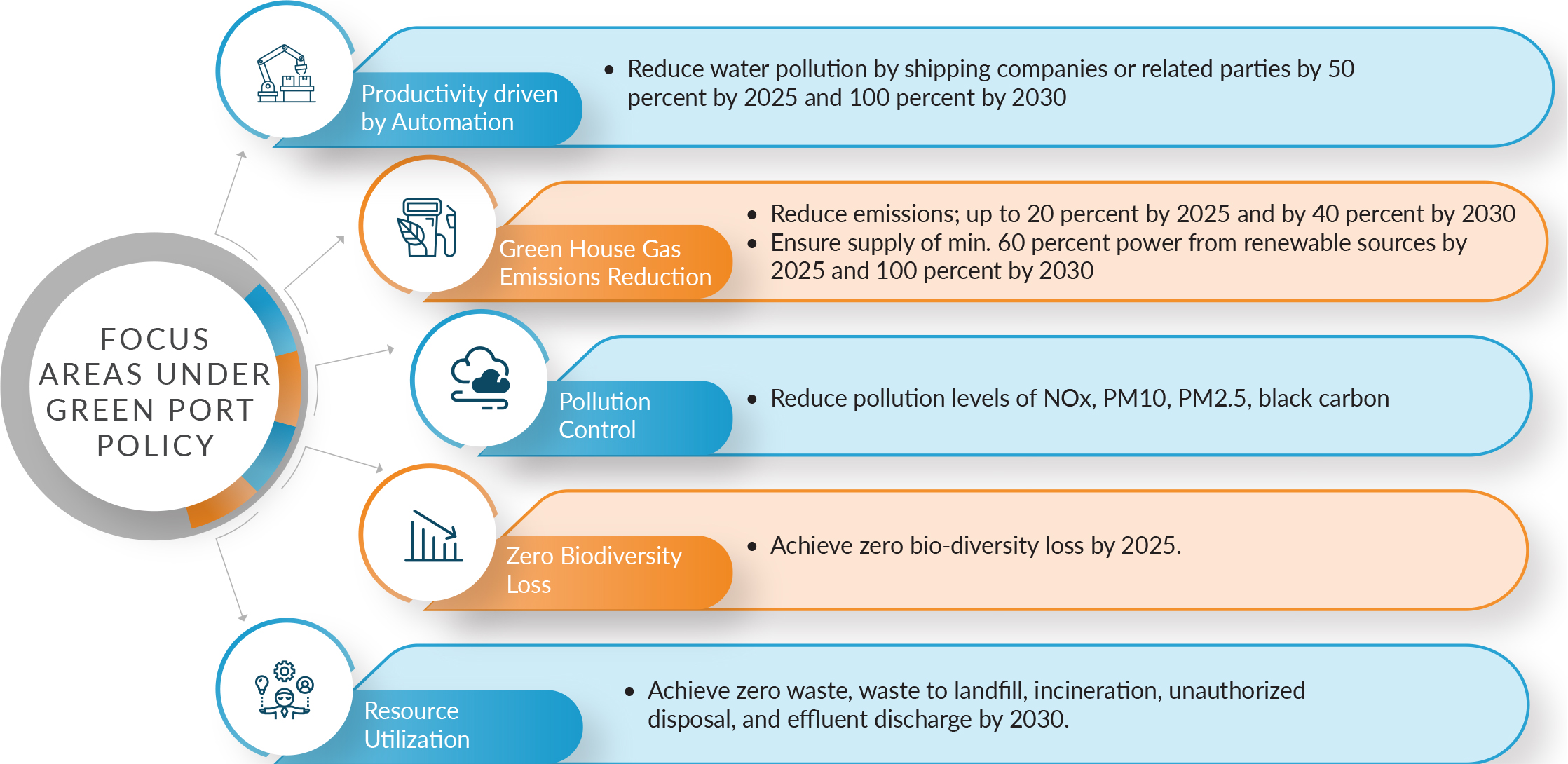 FOCUS AREAS UNDER GREEN PORT POLICY

Productivity driven by Automation

• Reduce water pollution by shipping companies or related parties by 50 percent by 2025 and 100 percent by 2030

Green House Gas Emissions Reduction

• Reduce emissions; up to 20 percent by 2025 and by 40 percent by 2030
• Ensure supply of min. 60 percent power from renewable sources by 2025 and 100 percent by 2030

Pollution Control

• Reduce pollution levels of NOx, PM10, PM2.5, black carbon

Zero Biodiversity Loss

• Achieve zero bio-diversity loss by 2025.

Resource Utilization

• Achieve zero waste, waste to landfill, incineration, unauthorized disposal, and effluent discharge by 2030.